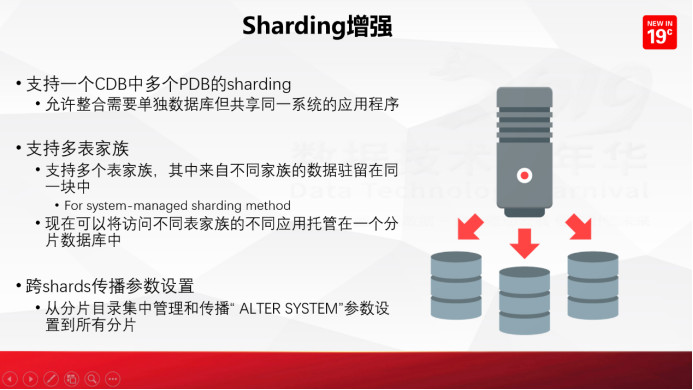 Sharding增强

NEW IN
19c

• 支持一个CDB中多个PDB的sharding
  • 允许整合需要单独数据库但共享同一系统的应用程序

• 支持多表家族
  • 支持多个表家族，其中来自不同家族的数据驻留在同一块中
    • For system-managed sharding method
  • 现在可以将访问不同表家族的不同应用托管在一个分片数据库中

• 跨shards传播参数设置
  • 从分片目录集中管理和传播“ ALTER SYSTEM”参数设置到所有分片

数据技术嘉年华
Data Technology Carnival